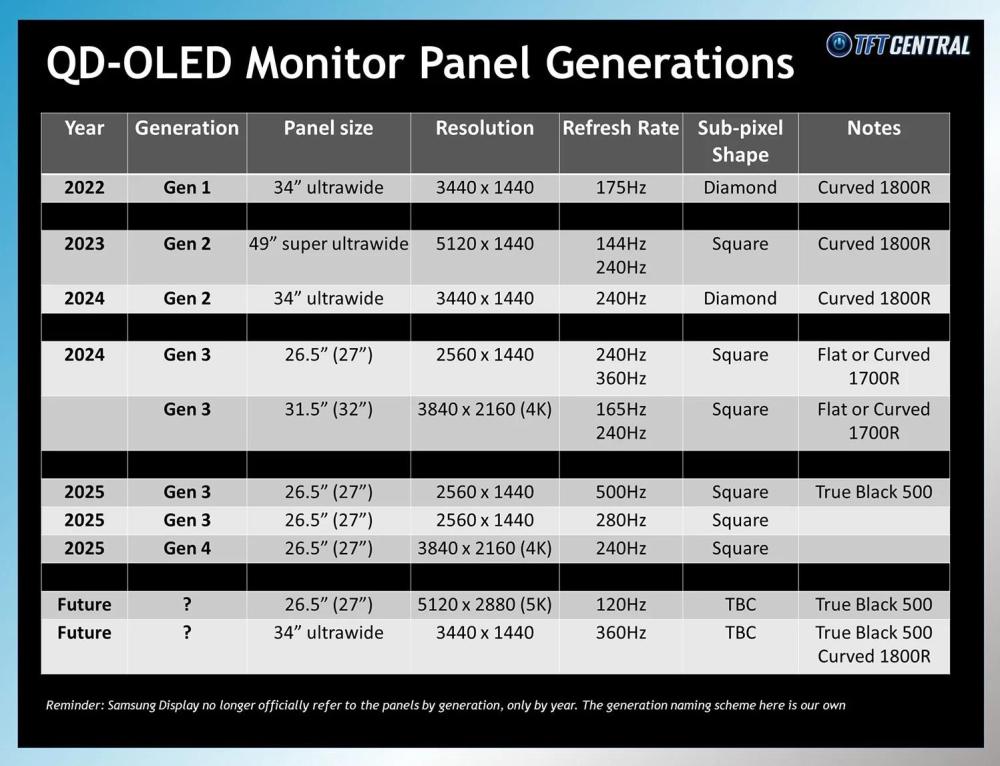 QD-OLED Monitor Panel Generations

TFT CENTRAL

| Year | Generation | Panel size | Resolution | Refresh Rate | Sub-pixel Shape | Notes |
|---|---|---|---|---|---|---|
| 2022 | Gen 1 | 34” ultrawide | 3440 x 1440 | 175Hz | Diamond | Curved 1800R |
| | | | | | | |
| 2023 | Gen 2 | 49” super ultrawide | 5120 x 1440 | 144Hz 240Hz | Square | Curved 1800R |
| 2024 | Gen 2 | 34” ultrawide | 3440 x 1440 | 240Hz | Diamond | Curved 1800R |
| | | | | | | |
| 2024 | Gen 3 | 26.5” (27”) | 2560 x 1440 | 240Hz 360Hz | Square | Flat or Curved 1700R |
| | Gen 3 | 31.5” (32”) | 3840 x 2160 (4K) | 165Hz 240Hz | Square | Flat or Curved 1700R |
| | | | | | | |
| 2025 | Gen 3 | 26.5” (27”) | 2560 x 1440 | 500Hz | Square | True Black 500 |
| 2025 | Gen 3 | 26.5” (27”) | 2560 x 1440 | 280Hz | Square | |
| 2025 | Gen 4 | 26.5” (27”) | 3840 x 2160 (4K) | 240Hz | Square | |
| | | | | | | |
| Future | ? | 26.5” (27”) | 5120 x 2880 (5K) | 120Hz | TBC | True Black 500 |
| Future | ? | 34” ultrawide | 3440 x 1440 | 360Hz | TBC | True Black 500 Curved 1800R |

Reminder: Samsung Display no longer officially refer to the panels by generation, only by year. The generation naming scheme here is our own